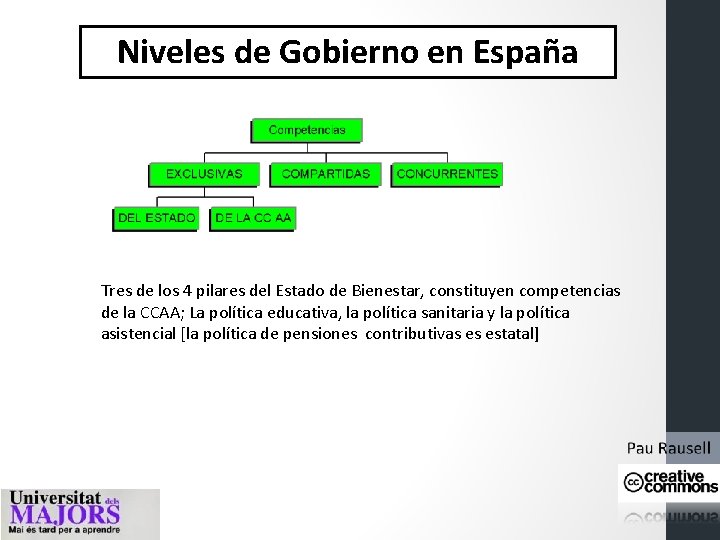 Niveles de Gobierno en España

Competencias

EXCLUSIVAS

COMPARTIDAS

CONCURRENTES

DEL ESTADO

DE LA CC AA

Tres de los 4 pilares del Estado de Bienestar, constituyen competencias de la CCAA; La política educativa, la política sanitaria y la política asistencial [la política de pensiones contributivas es estatal]

Pau Rausell

cc creative commons

Universitat dels MAJORS
Mai és tard per a aprendre